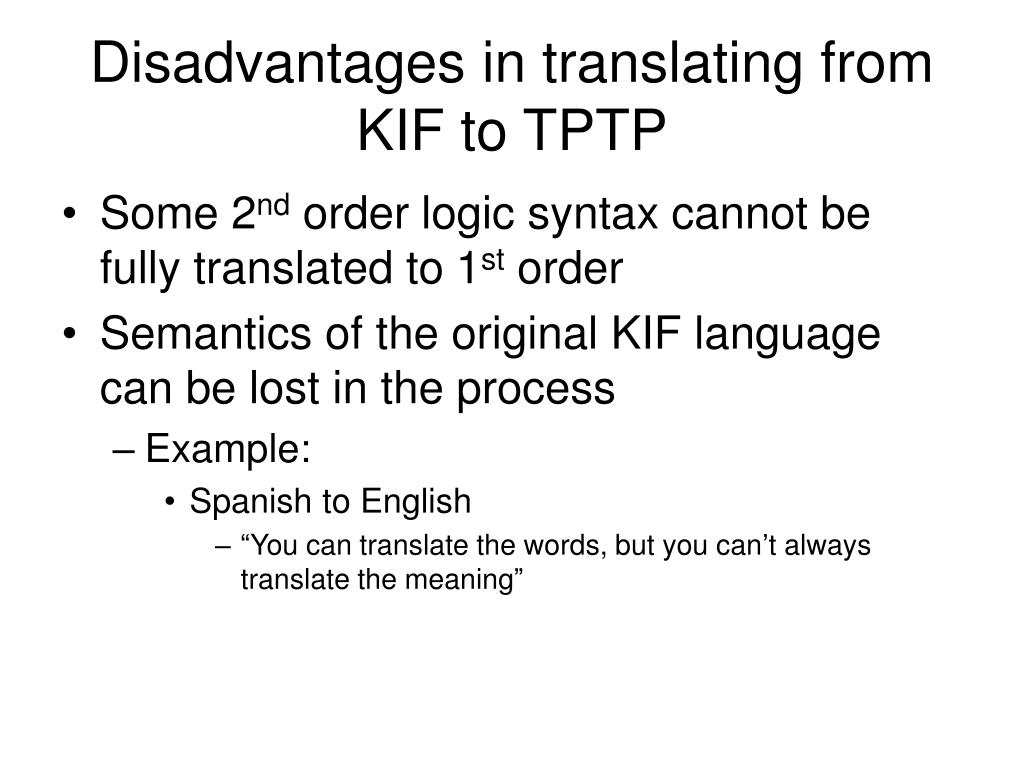 Disadvantages in translating from KIF to TPTP

• Some 2$^{nd}$ order logic syntax cannot be fully translated to 1$^{st}$ order
• Semantics of the original KIF language can be lost in the process
  – Example:
    • Spanish to English
      – “You can translate the words, but you can’t always translate the meaning”